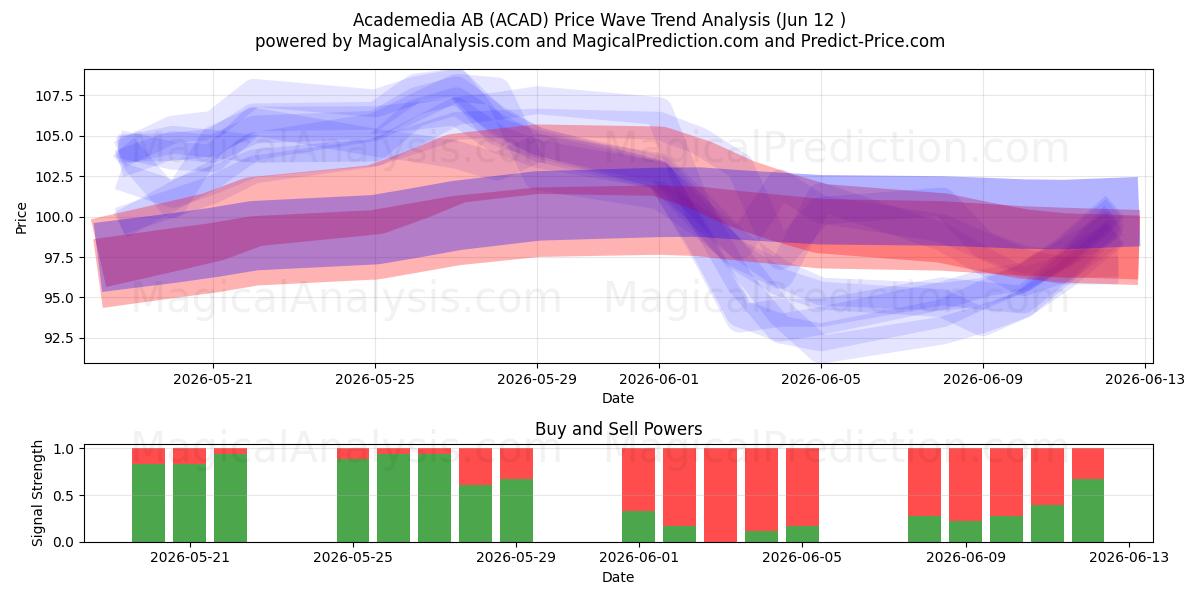 Academedia AB (ACAD) Price Wave Trend Analysis (Jun 12 )
powered by MagicalAnalysis.com and MagicalPrediction.com and Predict-Price.com

MagicalAnalysis.com MagicalPrediction.com
MagicalAnalysis.com MagicalPrediction.com

Price
107.5
105.0
102.5
100.0
97.5
95.0
92.5

2026-05-21 2026-05-25 2026-05-29 2026-06-01 2026-06-05 2026-06-09 2026-06-13
Date

Buy and Sell Powers

MagicalAnalysis.com MagicalPrediction.com

Signal Strength
1.0
0.5
0.0

2026-05-21 2026-05-25 2026-05-29 2026-06-01 2026-06-05 2026-06-09 2026-06-13
Date